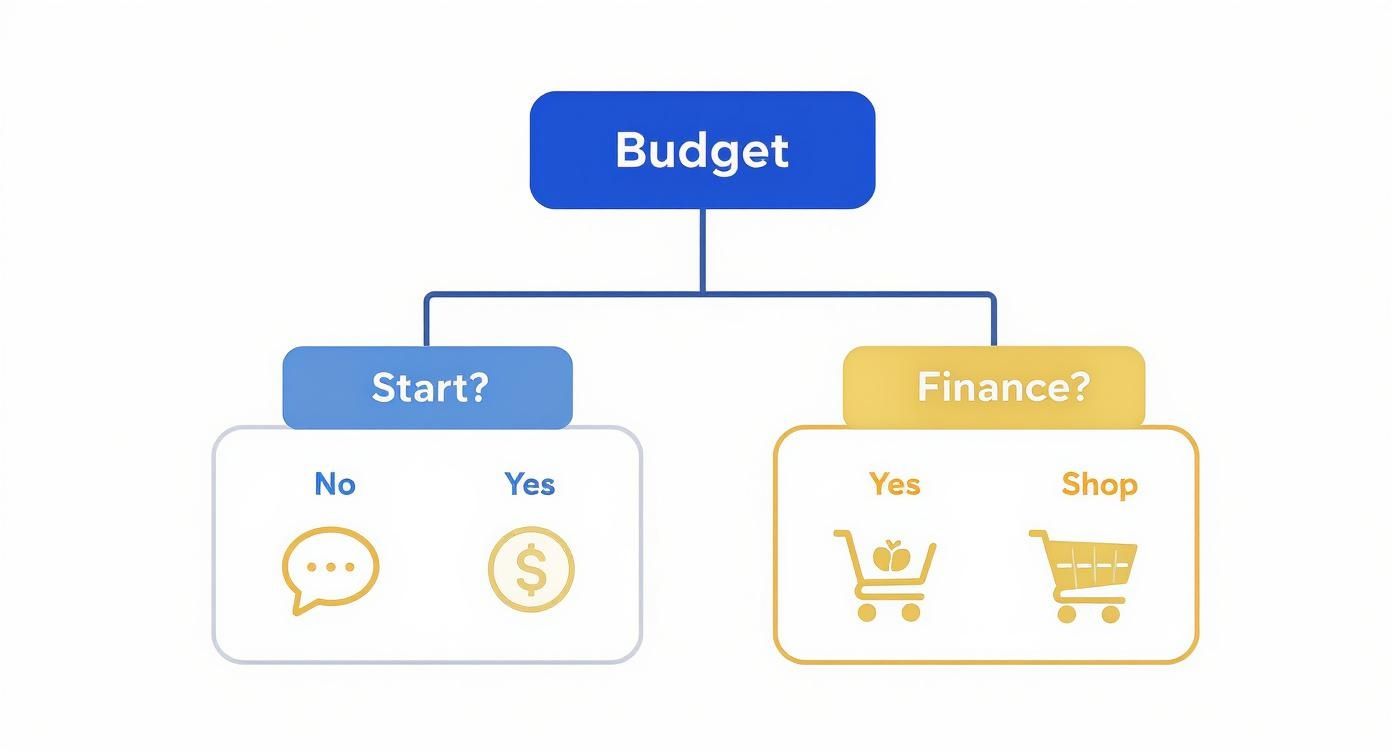 Budget

Start?

No

Yes

Finance?

Yes

Shop